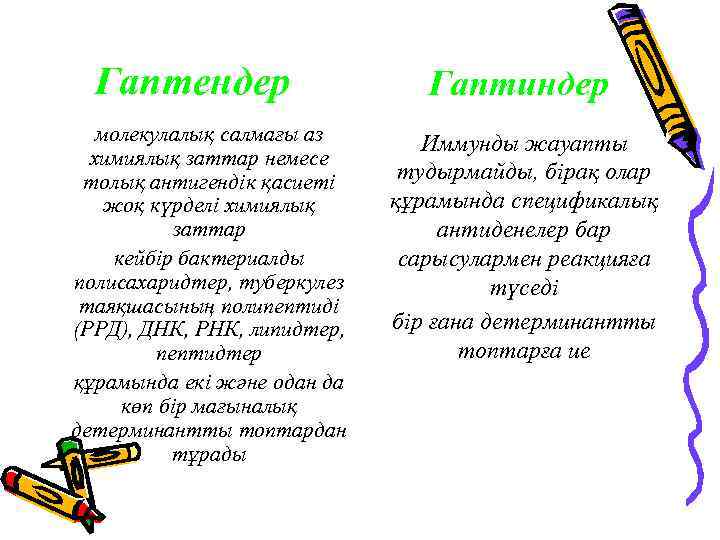 Гаптендер

молекулалық салмағы аз химиялық заттар немесе толық антигендік қасиеті жоқ күрделі химиялық заттар

кейбір бактериалды полисахаридтер, туберкулез таяқшасының полипептиді (РРД), ДНК, РНК, липидтер, пептидтер

құрамында екі және одан да көп бір мағыналық детерминантты топтардан тұрады

Гаптиндер

Иммунды жауапты тудырмайды, бірақ олар құрамында спецификалық антиденелер бар сарысулармен реакцияға түседі

бір ғана детерминантты топтарға ие